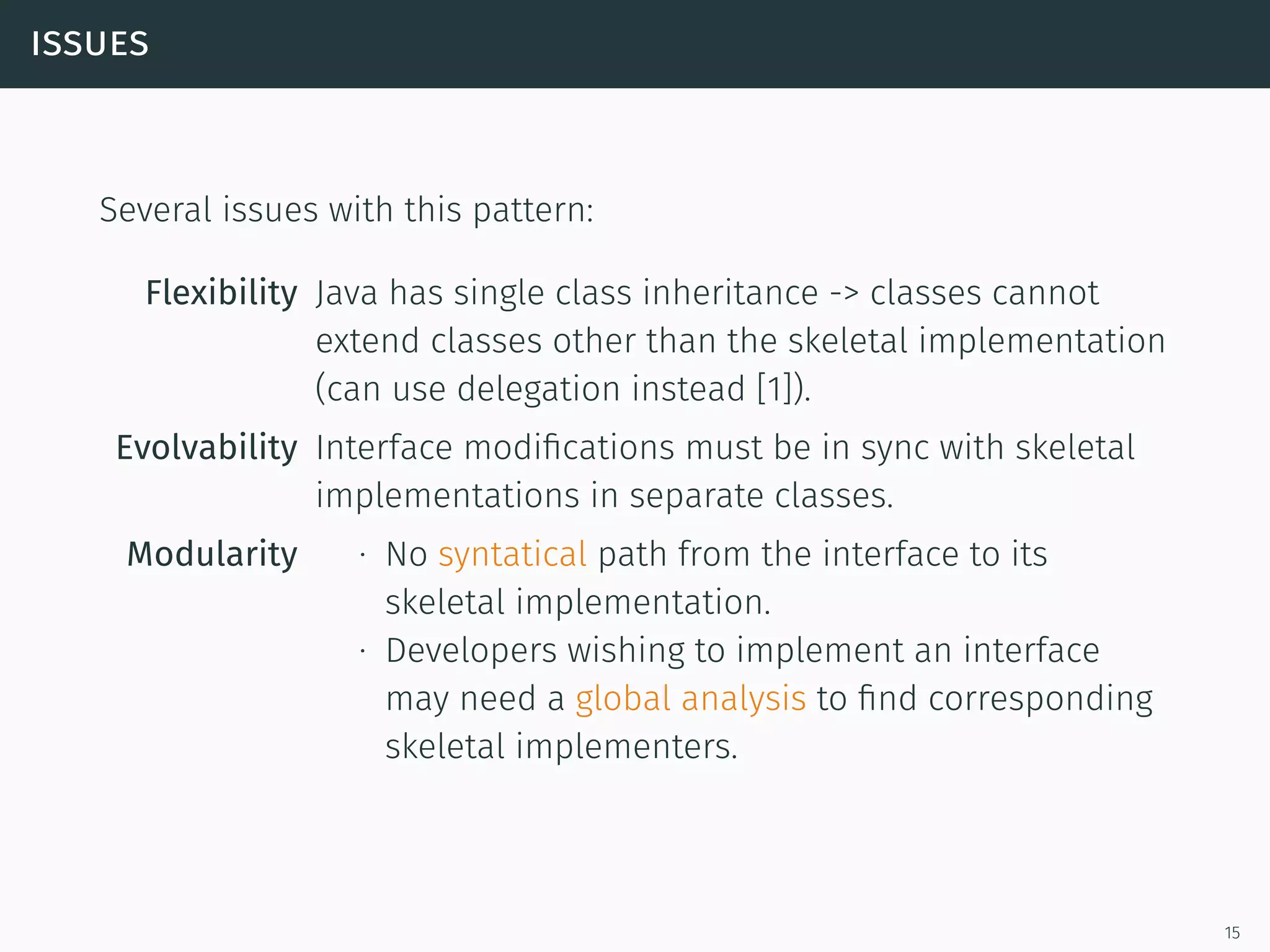 ISSUES

Several issues with this pattern:

Flexibility Java has single class inheritance -> classes cannot extend classes other than the skeletal implementation (can use delegation instead [1]).

Evolvability Interface modifications must be in sync with skeletal implementations in separate classes.

Modularity
· No syntatical path from the interface to its skeletal implementation.
· Developers wishing to implement an interface may need a global analysis to find corresponding skeletal implementers.

15